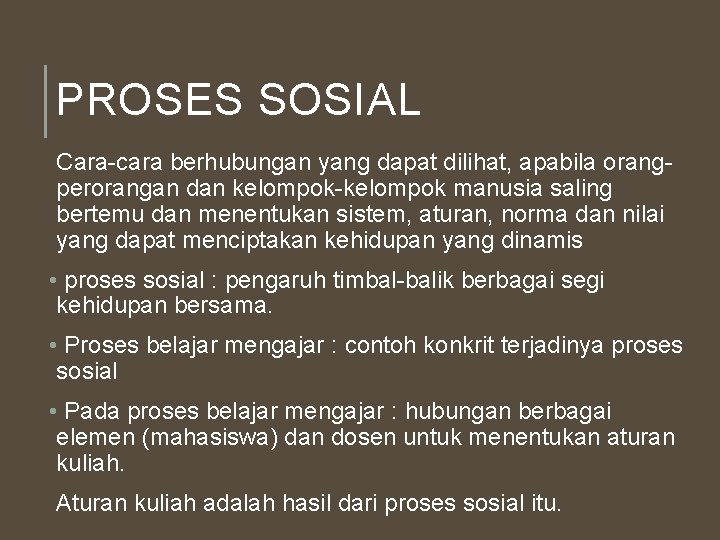 PROSES SOSIAL

Cara-cara berhubungan yang dapat dilihat, apabila orang-perorangan dan kelompok-kelompok manusia saling bertemu dan menentukan sistem, aturan, norma dan nilai yang dapat menciptakan kehidupan yang dinamis

• proses sosial : pengaruh timbal-balik berbagai segi kehidupan bersama.

• Proses belajar mengajar : contoh konkrit terjadinya proses sosial

• Pada proses belajar mengajar : hubungan berbagai elemen (mahasiswa) dan dosen untuk menentukan aturan kuliah.

Aturan kuliah adalah hasil dari proses sosial itu.